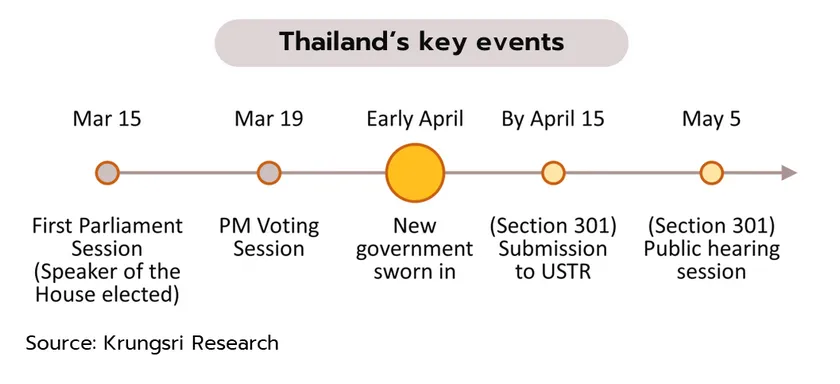 Thailand's key events

Mar 15

First Parliament Session (Speaker of the House elected)

Mar 19

PM Voting Session

Early April

New government sworn in

By April 15

(Section 301) Submission to USTR

May 5

(Section 301) Public hearing session

Source: Krungsri Research